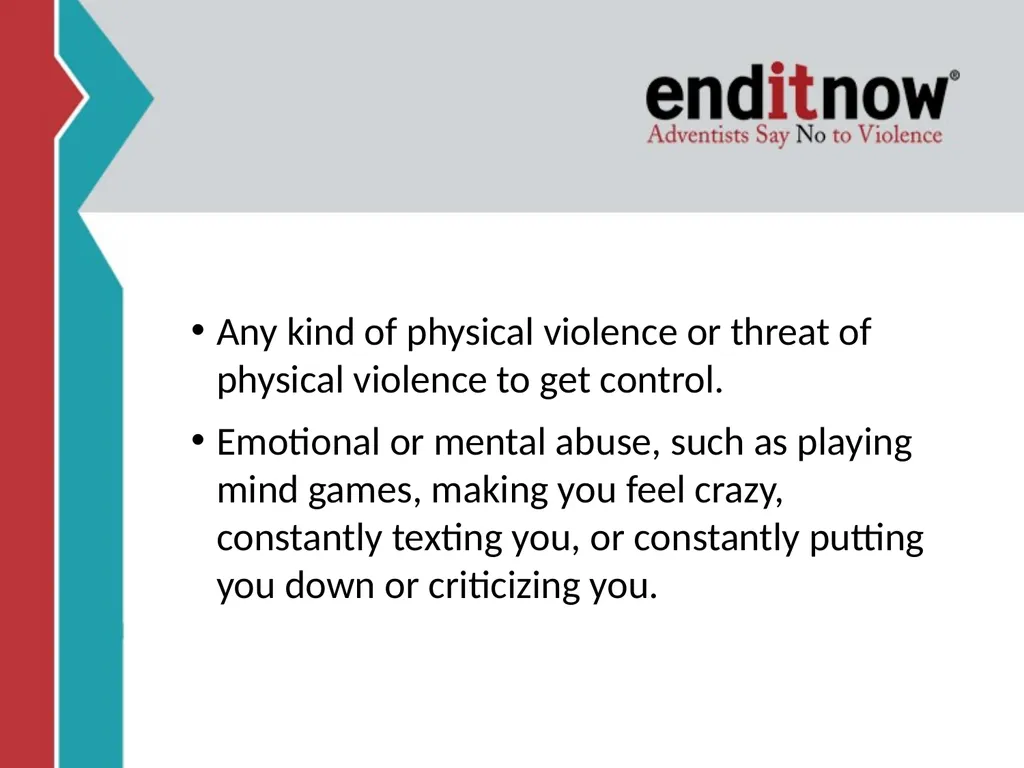 enditnow®
Adventists Say No to Violence

• Any kind of physical violence or threat of physical violence to get control.

• Emotional or mental abuse, such as playing mind games, making you feel crazy, constantly texting you, or constantly putting you down or criticizing you.